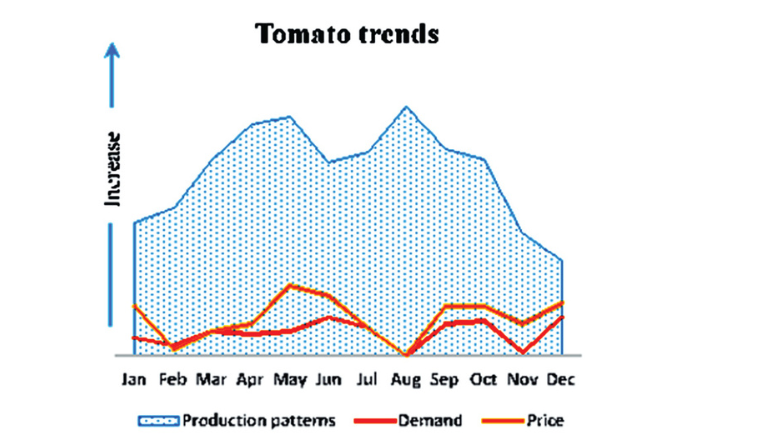 Tomato trends

Increase

Jan Feb Mar Apr May Jun Jul Aug Sep Oct Nov Dec

Production patterns Demand Price